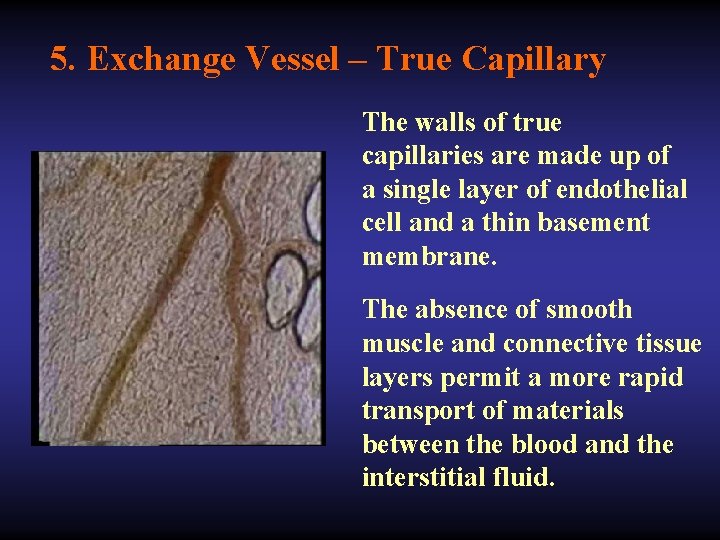 5. Exchange Vessel – True Capillary

The walls of true capillaries are made up of a single layer of endothelial cell and a thin basement membrane.

The absence of smooth muscle and connective tissue layers permit a more rapid transport of materials between the blood and the interstitial fluid.